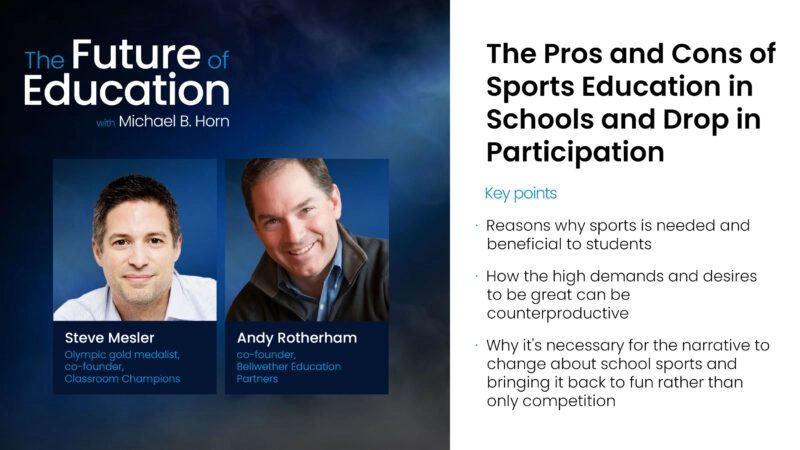 The Future of Education
with Michael B. Horn

Steve Mesler
Olympic gold medalist, co-founder, Classroom Champions

Andy Rotherham
co-founder, Bellwether Education Partners

The Pros and Cons of Sports Education in Schools and Drop in Participation

Key points

· Reasons why sports is needed and beneficial to students

· How the high demands and desires to be great can be counterproductive

· Why it's necessary for the narrative to change about school sports and bringing it back to fun rather than only competition